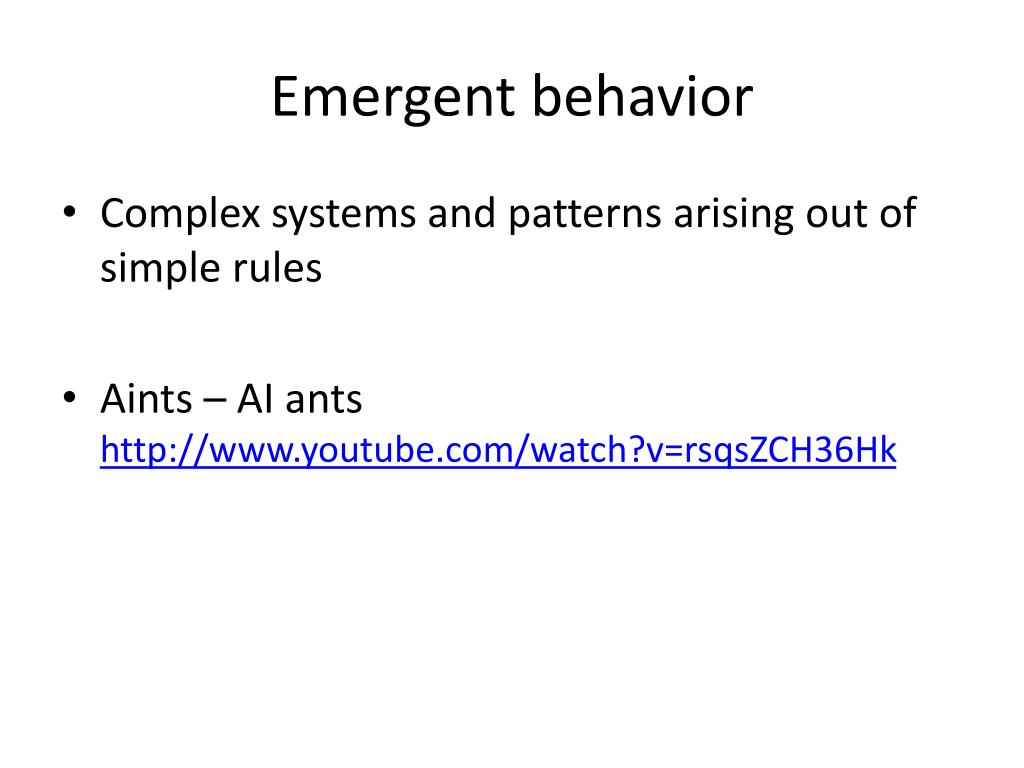 Emergent behavior

• Complex systems and patterns arising out of simple rules

• Aints – AI ants
http://www.youtube.com/watch?v=rsqsZCH36Hk